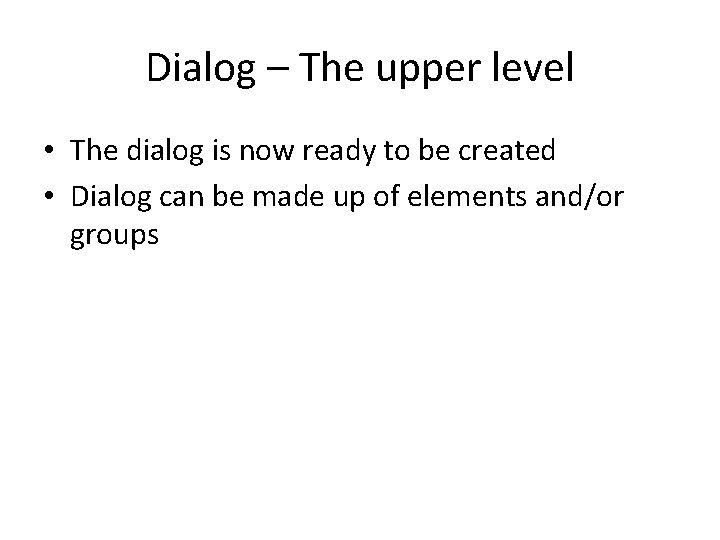 Dialog – The upper level

• The dialog is now ready to be created
• Dialog can be made up of elements and/or groups